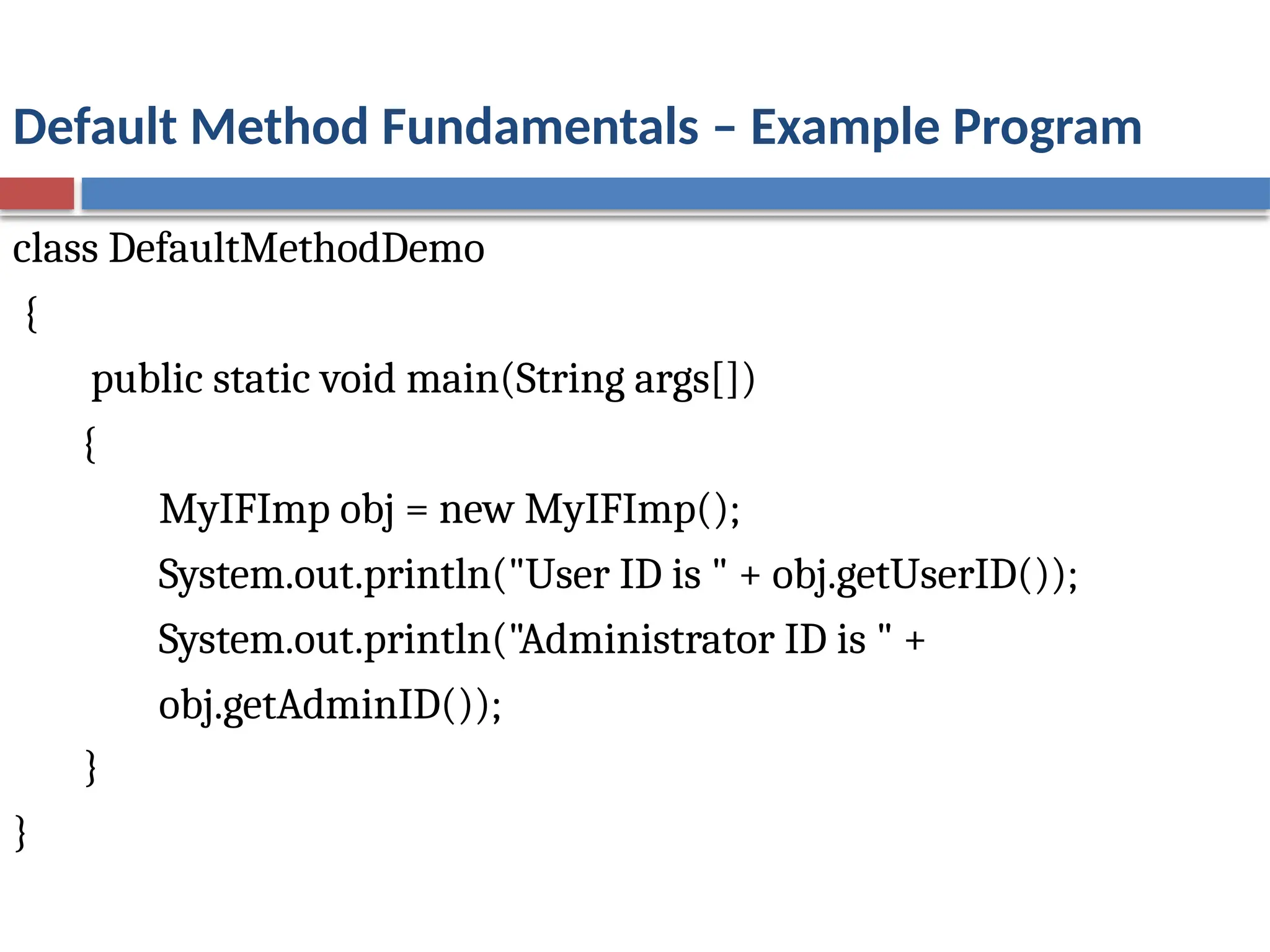 Default Method Fundamentals – Example Program

class DefaultMethodDemo
{
public static void main(String args[])
{
MyIFImp obj = new MyIFImp();
System.out.println("User ID is " + obj.getUserID());
System.out.println("Administrator ID is " + obj.getAdminID());
}
}